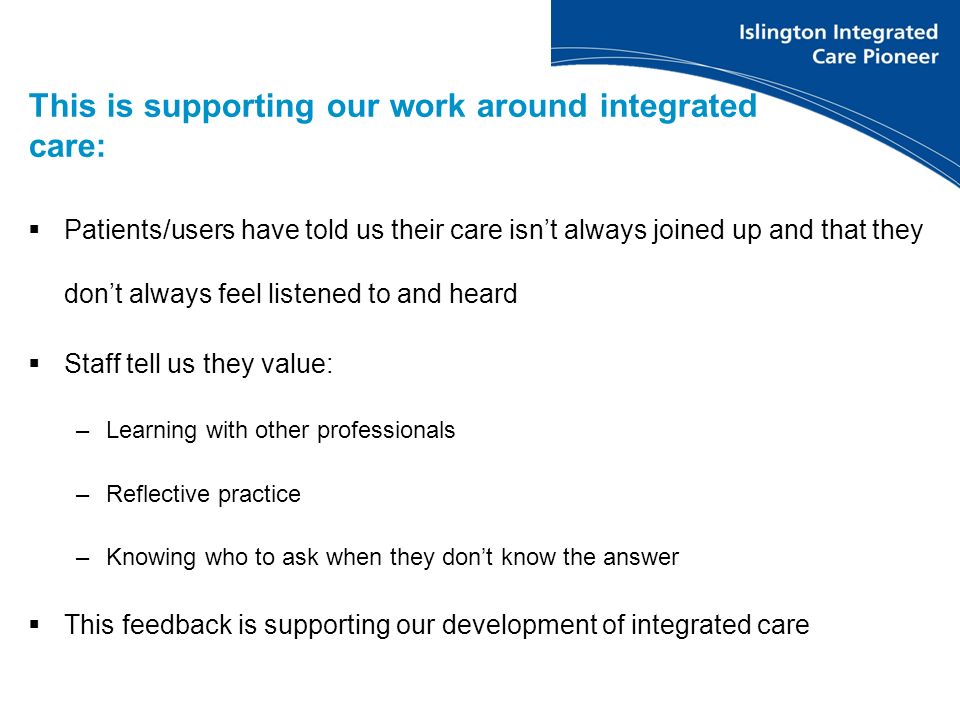 Islington Integrated Care Pioneer

This is supporting our work around integrated care:

▪ Patients/users have told us their care isn’t always joined up and that they don’t always feel listened to and heard

▪ Staff tell us they value:

– Learning with other professionals

– Reflective practice

– Knowing who to ask when they don’t know the answer

▪ This feedback is supporting our development of integrated care